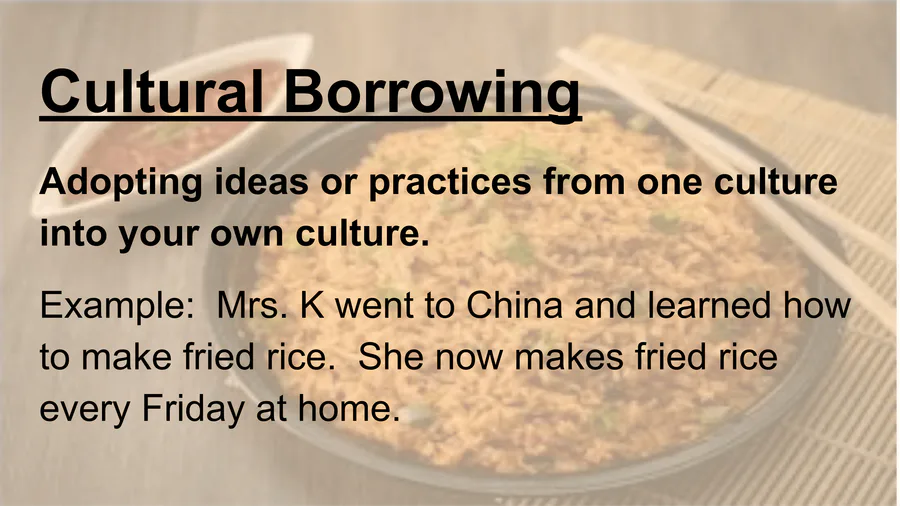 Cultural Borrowing

Adopting ideas or practices from one culture into your own culture.

Example:  Mrs. K went to China and learned how to make fried rice.  She now makes fried rice every Friday at home.